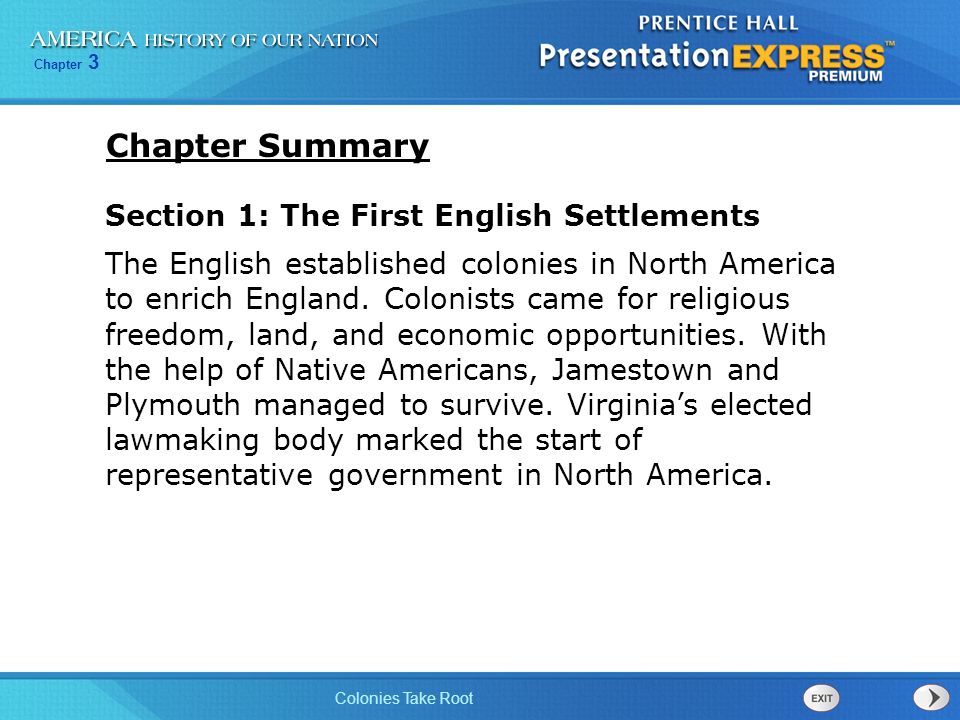 AMERICA HISTORY OF OUR NATION
Chapter 3

PRENTICE HALL
PresentationEXPRESS™
PREMIUM

Chapter Summary

Section 1: The First English Settlements

The English established colonies in North America to enrich England. Colonists came for religious freedom, land, and economic opportunities. With the help of Native Americans, Jamestown and Plymouth managed to survive. Virginia's elected lawmaking body marked the start of representative government in North America.

Colonies Take Root

EXIT